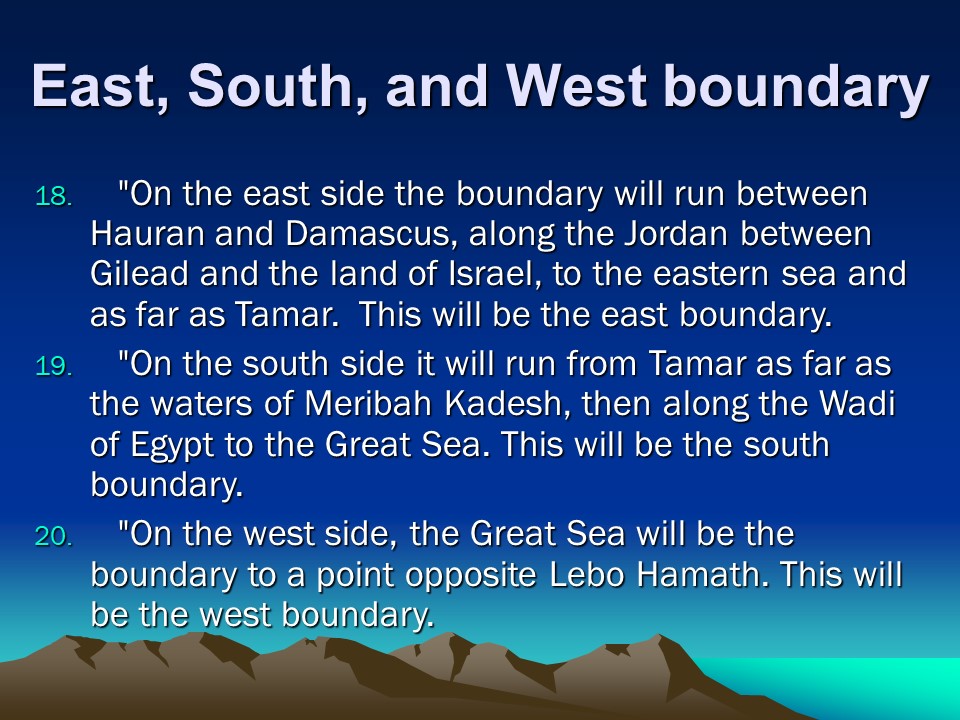 East, South, and West boundary

18. "On the east side the boundary will run between Hauran and Damascus, along the Jordan between Gilead and the land of Israel, to the eastern sea and as far as Tamar. This will be the east boundary.

19. "On the south side it will run from Tamar as far as the waters of Meribah Kadesh, then along the Wadi of Egypt to the Great Sea. This will be the south boundary.

20. "On the west side, the Great Sea will be the boundary to a point opposite Lebo Hamath. This will be the west boundary.